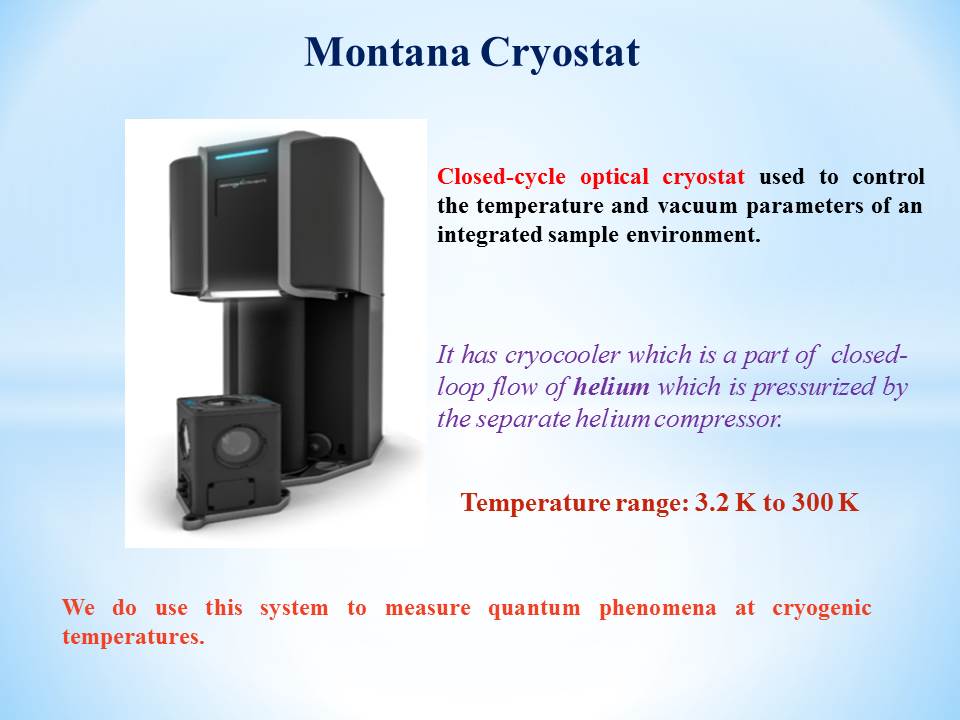 Montana Cryostat

Closed-cycle optical cryostat used to control the temperature and vacuum parameters of an integrated sample environment.

It has cryocooler which is a part of closed-loop flow of helium which is pressurized by the separate helium compressor.

Temperature range: 3.2 K to 300 K

We do use this system to measure quantum phenomena at cryogenic temperatures.